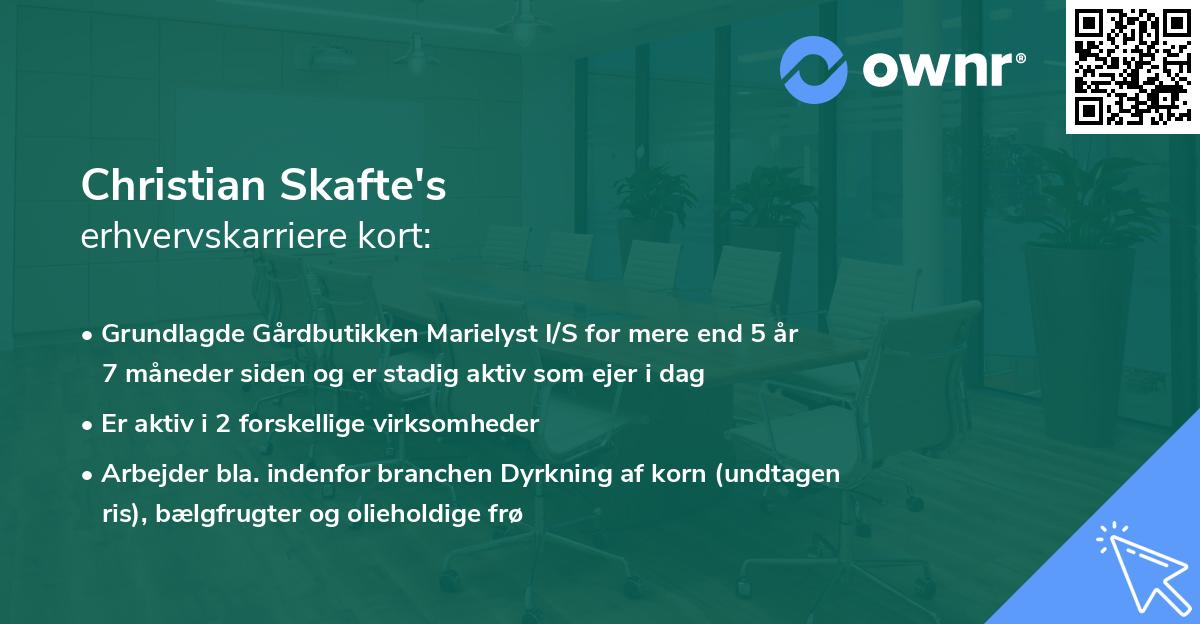 ownr®

Christian Skafte's
erhvervskarriere kort:

• Grundlagde Gårdbutikken Marielyst I/S for mere end 5 år 7 måneder siden og er stadig aktiv som ejer i dag

• Er aktiv i 2 forskellige virksomheder

• Arbejder bla. indenfor branchen Dyrkning af korn (undtagen ris), bælgfrugter og olieholdige frø